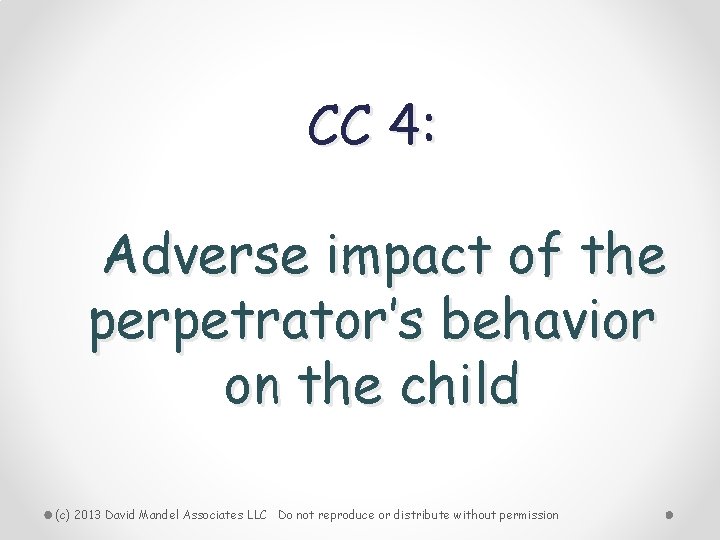 CC 4:

Adverse impact of the perpetrator's behavior on the child

(c) 2013 David Mandel Associates LLC Do not reproduce or distribute without permission